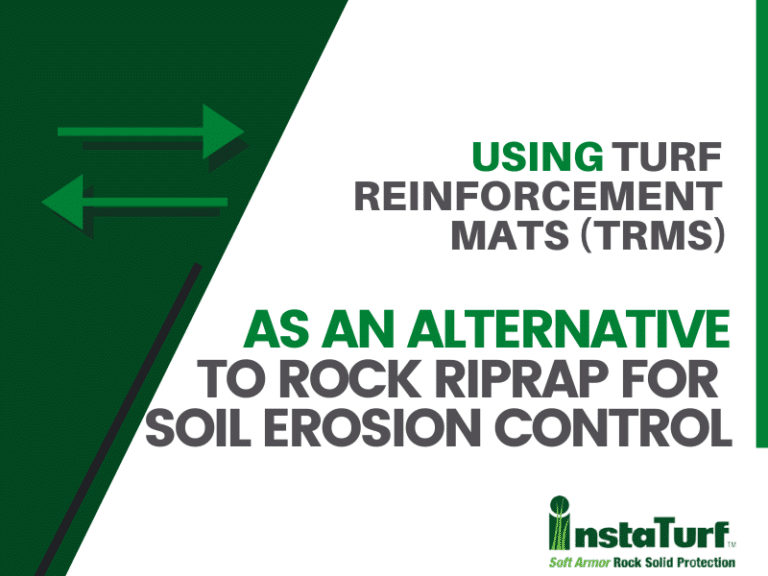 USING TURF REINFORCEMENT MATS (TRMS)

AS AN ALTERNATIVE TO ROCK RIPRAP FOR SOIL EROSION CONTROL

InstaTurf™
Soft Armor Rock Solid Protection